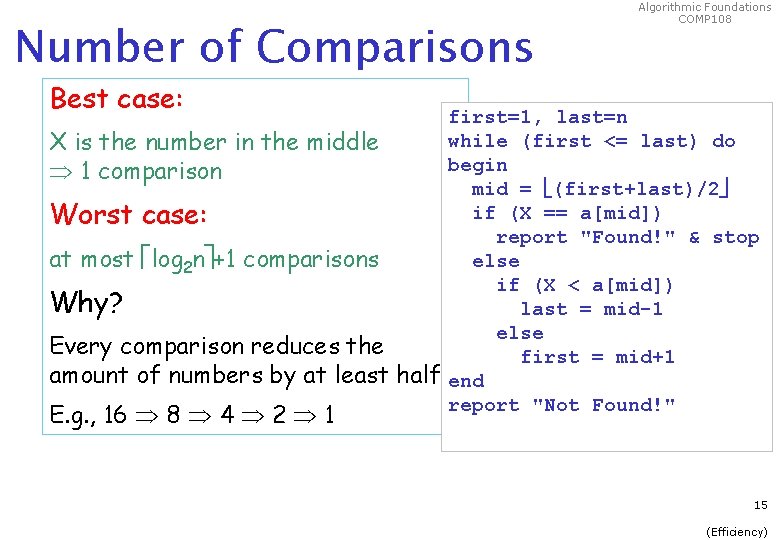 Algorithmic Foundations
COMP108

Number of Comparisons

Best case:

X is the number in the middle
$\Rightarrow$ 1 comparison

Worst case:

at most $\lceil \log_2 n \rceil + 1$ comparisons

Why?

Every comparison reduces the amount of numbers by at least half

E.g., 16 $\Rightarrow$ 8 $\Rightarrow$ 4 $\Rightarrow$ 2 $\Rightarrow$ 1

first=1, last=n
while (first <= last) do
begin
  mid = $\lfloor$(first+last)/2$\rfloor$
  if (X == a[mid])
    report "Found!" & stop
  else
    if (X < a[mid])
      last = mid-1
    else
      first = mid+1
end
report "Not Found!"

15

(Efficiency)